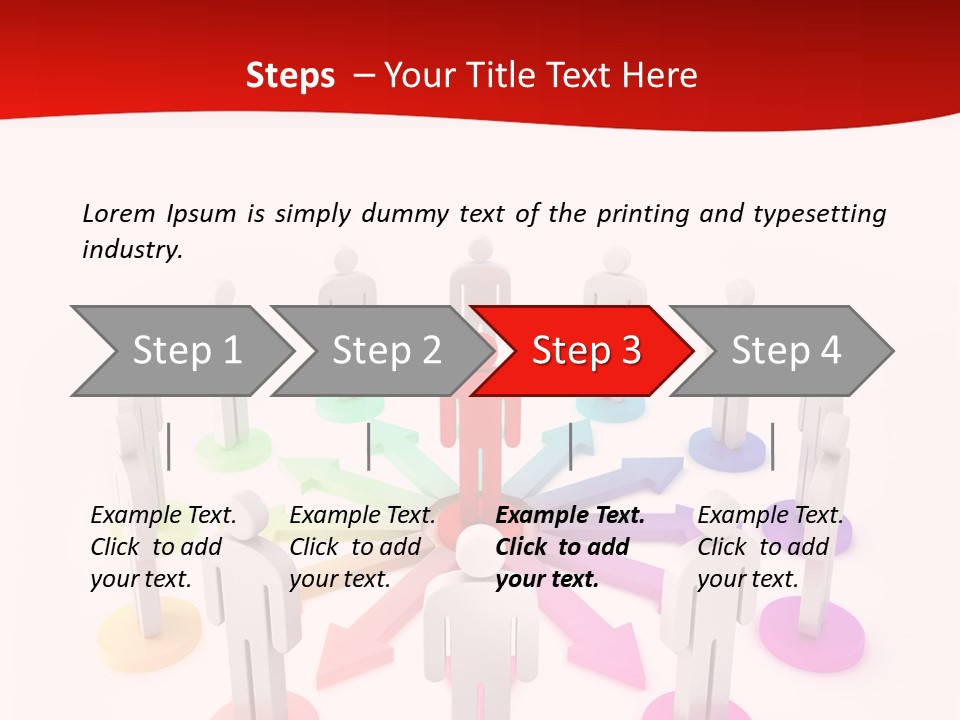 Steps – Your Title Text Here

Lorem Ipsum is simply dummy text of the printing and typesetting industry.

Step 1

Step 2

Step 3

Step 4

Example Text. Click to add your text.

Example Text. Click to add your text.

Example Text. Click to add your text.

Example Text. Click to add your text.